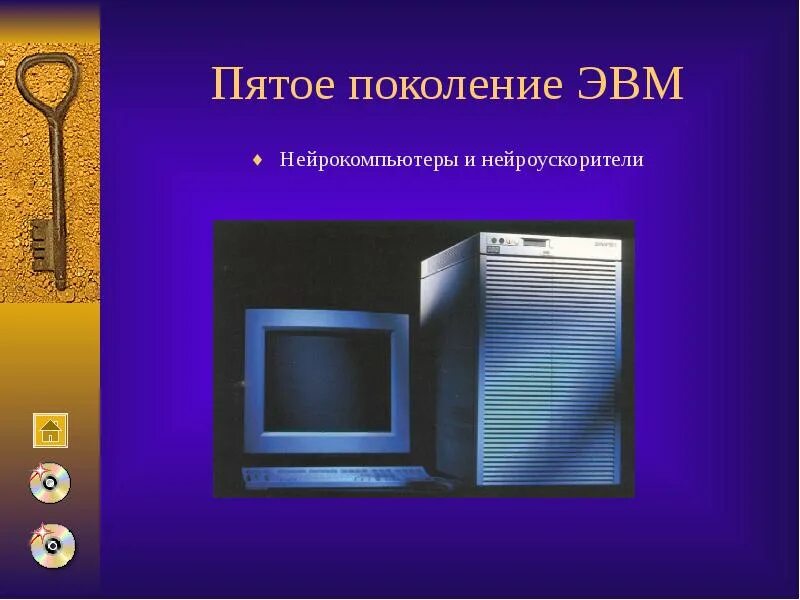 Пятое поколение ЭВМ

♦ Нейрокомпьютеры и нейроускорители